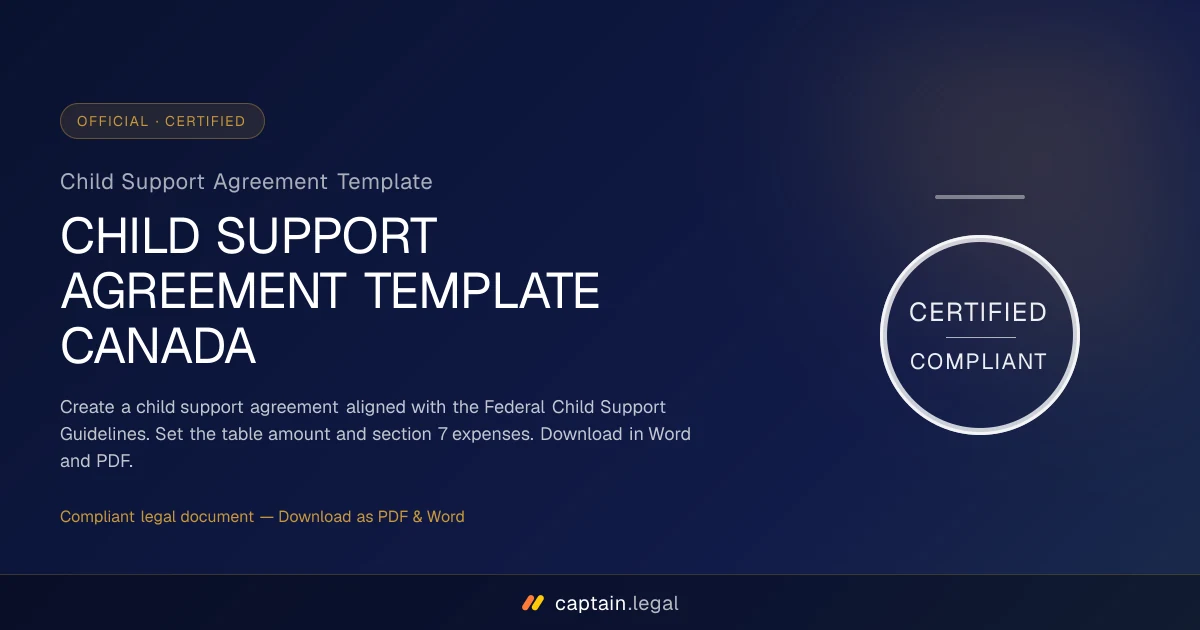 OFFICIAL · CERTIFIED

Child Support Agreement Template

CHILD SUPPORT AGREEMENT TEMPLATE CANADA

Create a child support agreement aligned with the Federal Child Support Guidelines. Set the table amount and section 7 expenses. Download in Word and PDF.

Compliant legal document — Download as PDF & Word

CERTIFIED
COMPLIANT

captain.legal